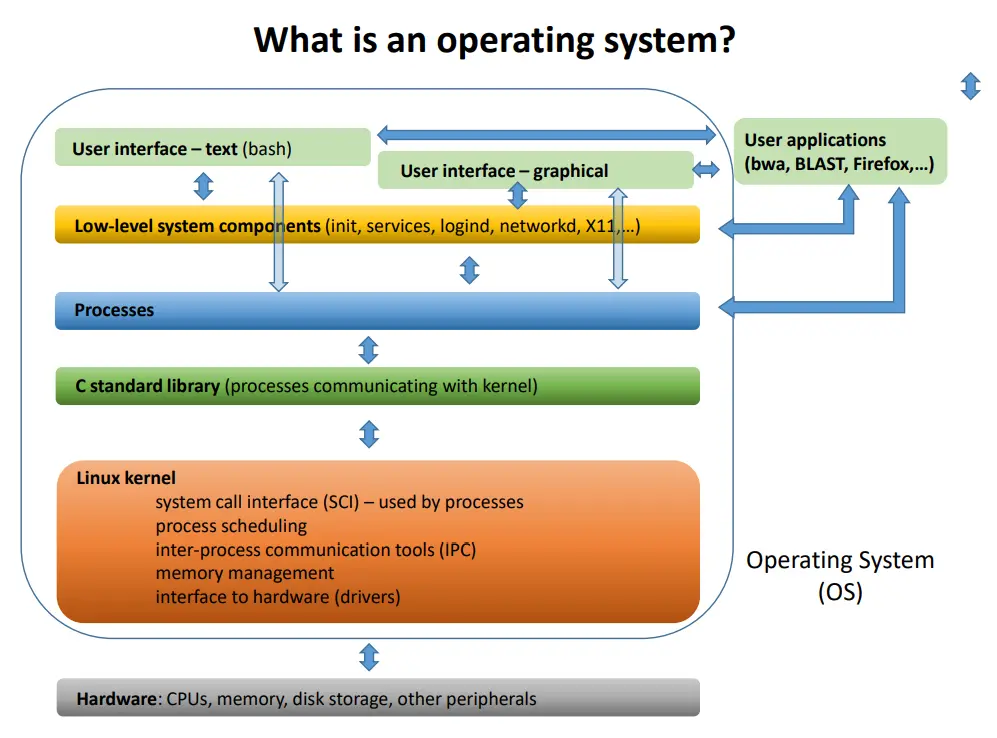 What is an operating system?

User interface – text (bash)

User interface – graphical

User applications (bwa, BLAST, Firefox,…)

Low-level system components (init, services, logind, networkd, X11,…)

Processes

C standard library (processes communicating with kernel)

Linux kernel
system call interface (SCI) – used by processes
process scheduling
inter-process communication tools (IPC)
memory management
interface to hardware (drivers)

Operating System (OS)

Hardware: CPUs, memory, disk storage, other peripherals